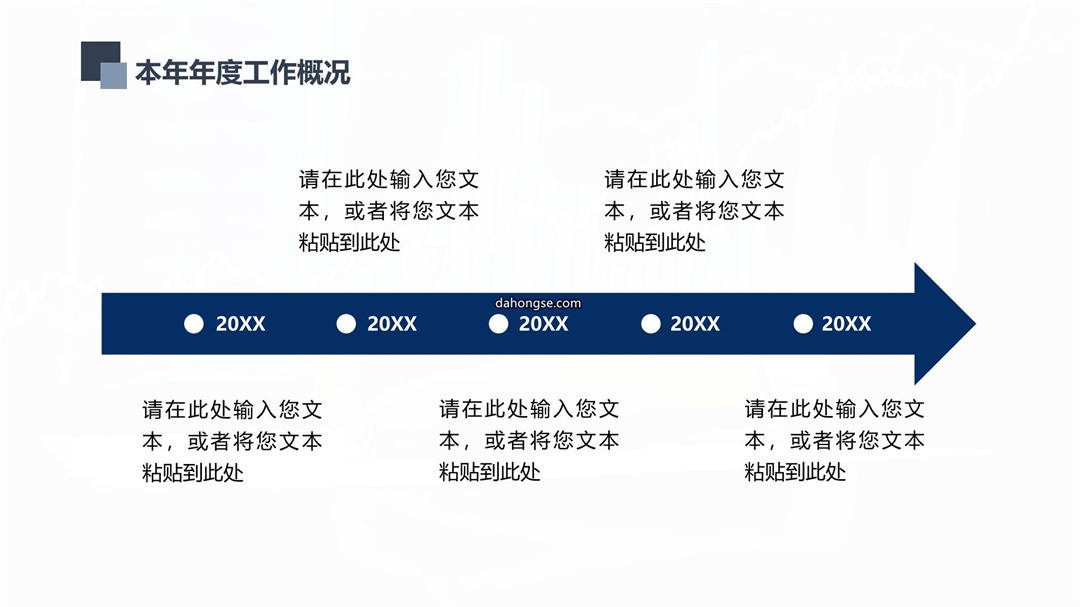 本年年度工作概况

请在此处输入您文本，或者将您文本粘贴到此处

请在此处输入您文本，或者将您文本粘贴到此处

dahongse.com

20XX

20XX

20XX

20XX

20XX

请在此处输入您文本，或者将您文本粘贴到此处

请在此处输入您文本，或者将您文本粘贴到此处

请在此处输入您文本，或者将您文本粘贴到此处